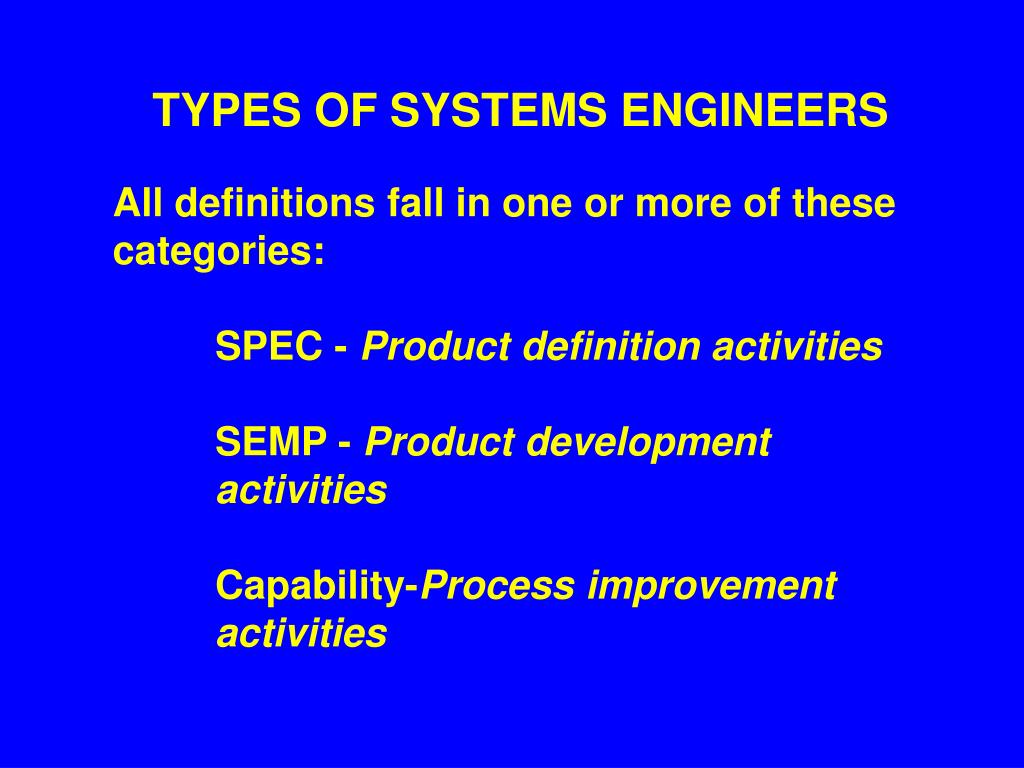 TYPES OF SYSTEMS ENGINEERS

All definitions fall in one or more of these categories:

SPEC - Product definition activities

SEMP - Product development activities

Capability-Process improvement activities